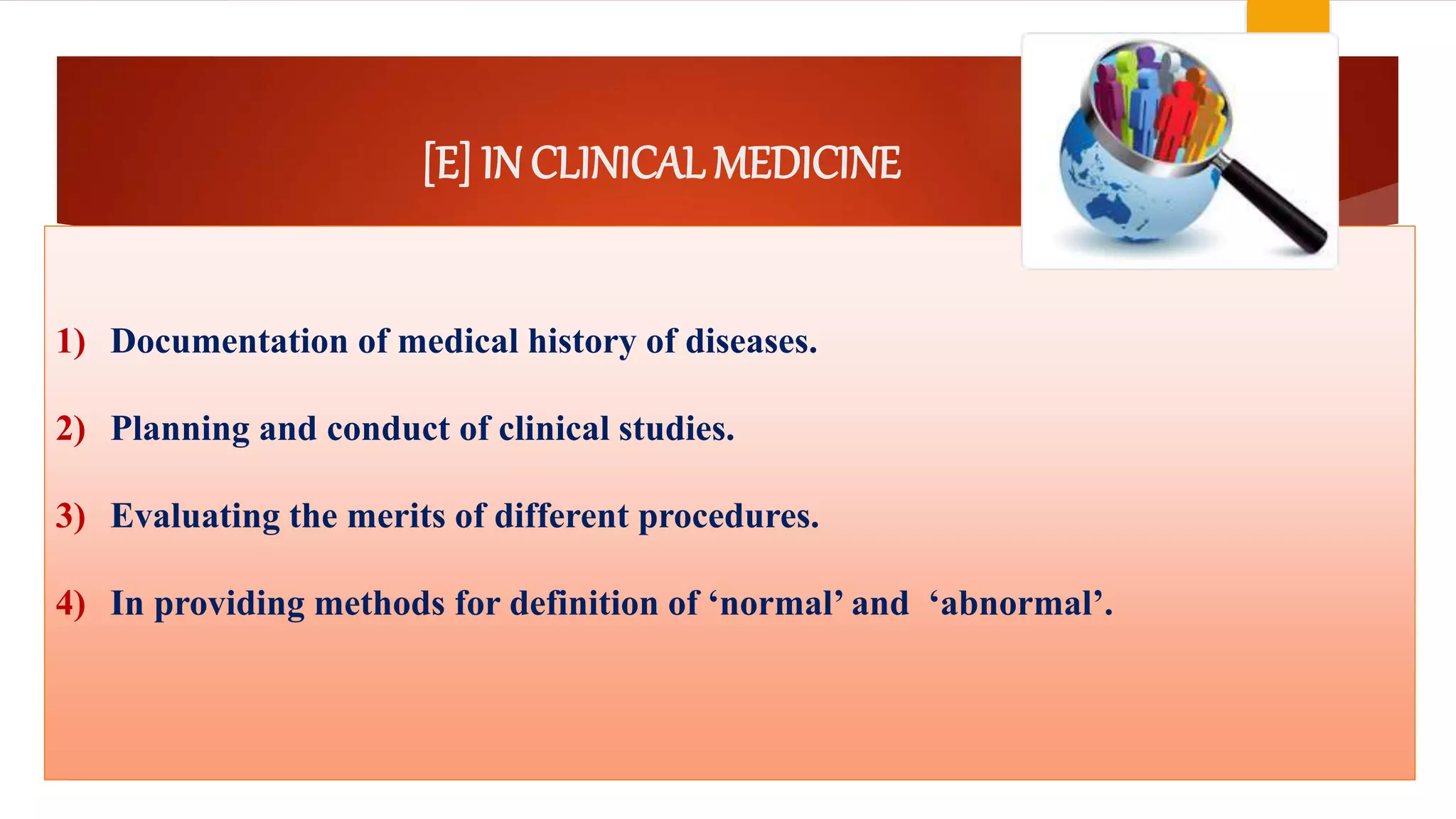 [E] IN CLINICAL MEDICINE

1) Documentation of medical history of diseases.

2) Planning and conduct of clinical studies.

3) Evaluating the merits of different procedures.

4) In providing methods for definition of ‘normal’ and ‘abnormal’.